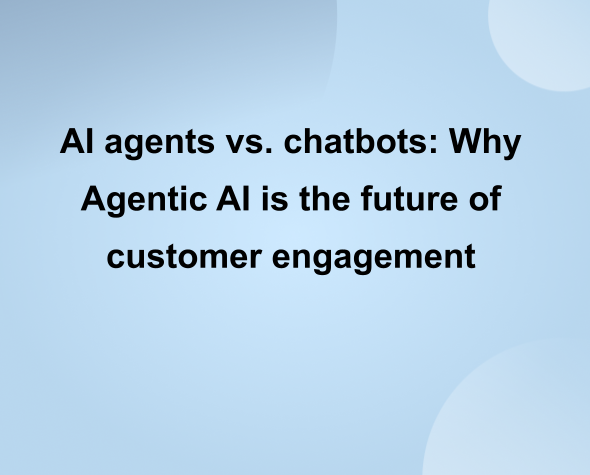 AI agents vs. chatbots: Why Agentic AI is the future of customer engagement